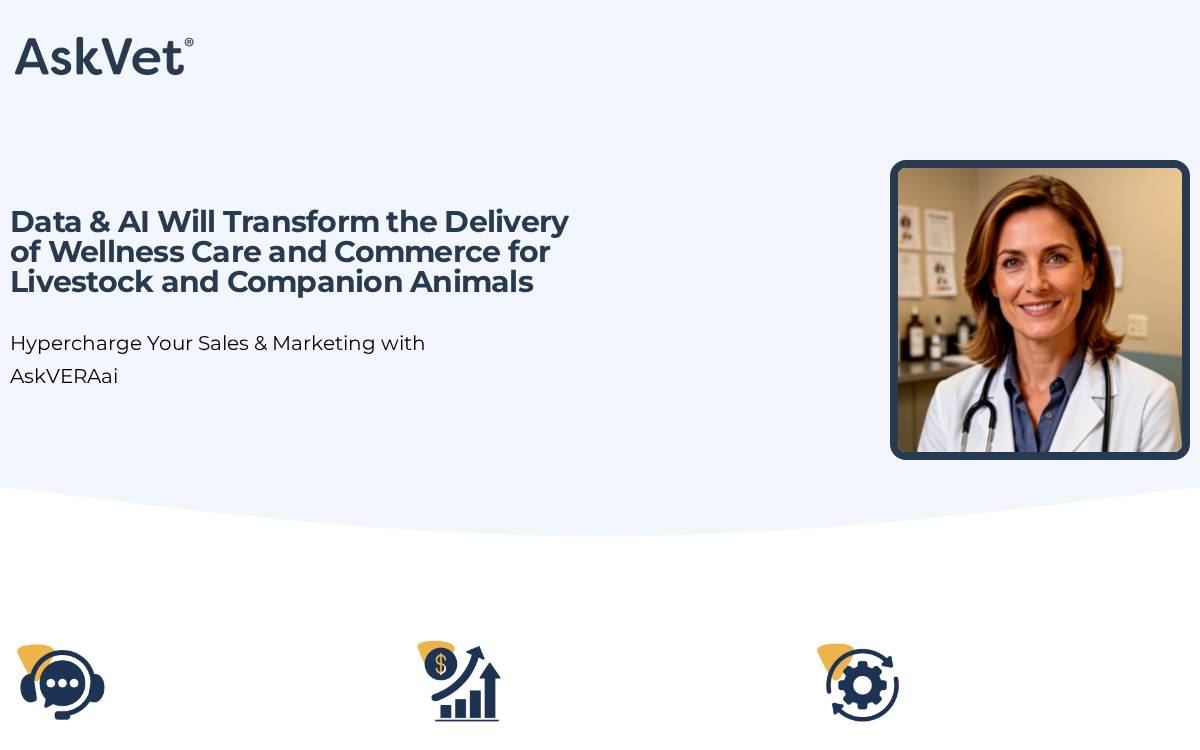 AskVet®

Data & AI Will Transform the Delivery of Wellness Care and Commerce for Livestock and Companion Animals

Hypercharge Your Sales & Marketing with AskVERAai

$